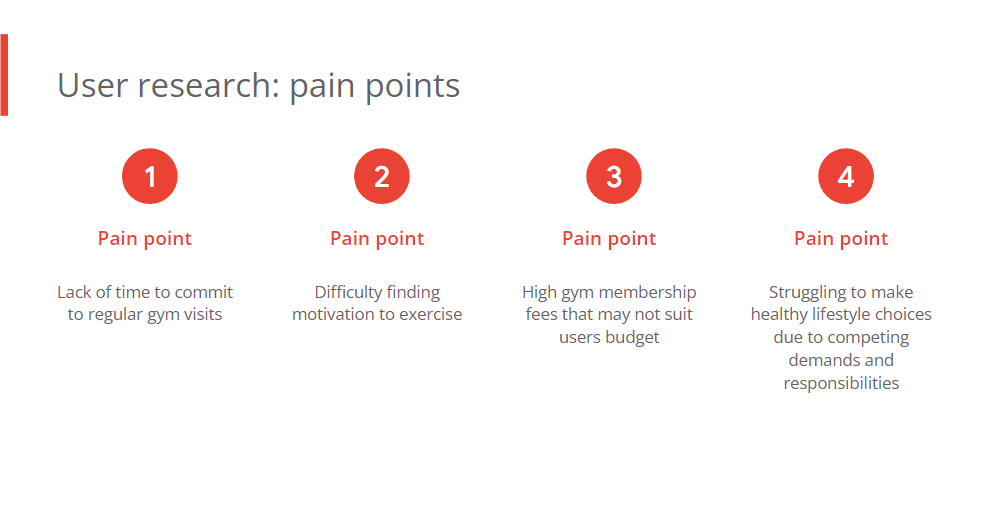 User research: pain points

1

Pain point

Lack of time to commit to regular gym visits

2

Pain point

Difficulty finding motivation to exercise

3

Pain point

High gym membership fees that may not suit users budget

4

Pain point

Struggling to make healthy lifestyle choices due to competing demands and responsibilities